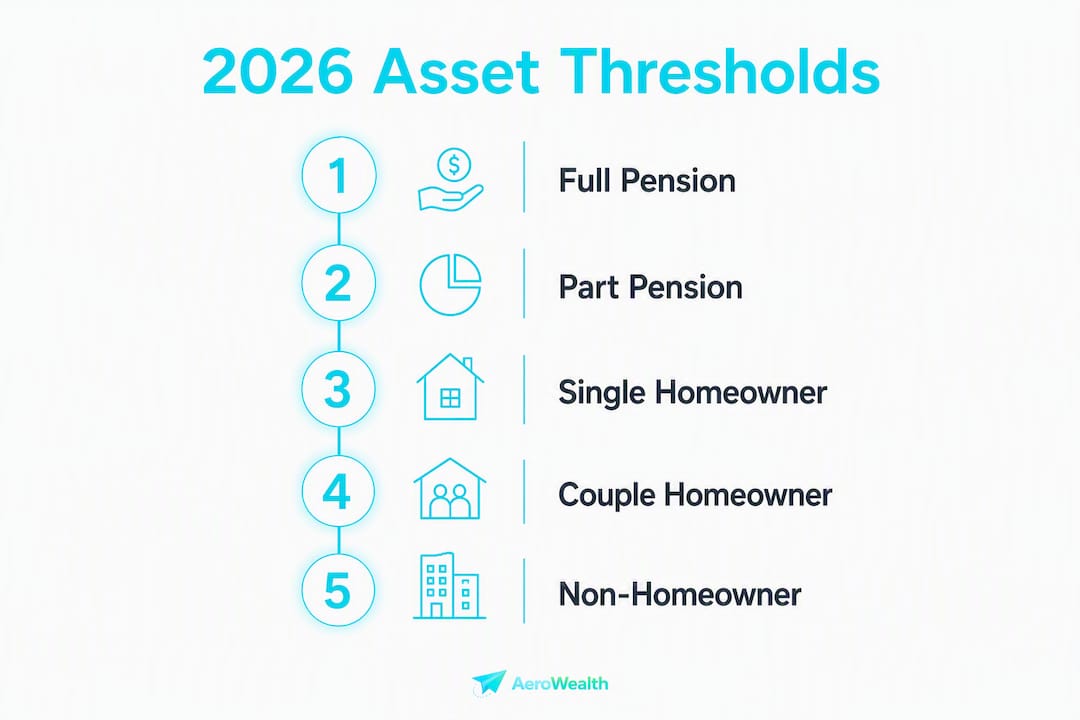 2026 Asset Thresholds

1 Full Pension

2 Part Pension

3 Single Homeowner

4 Couple Homeowner

5 Non-Homeowner

AeroWealth